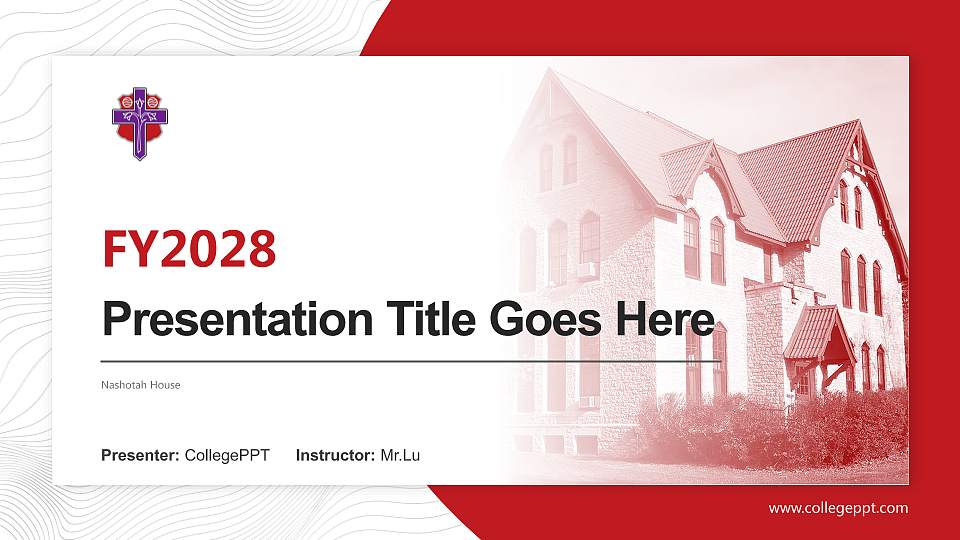 FY2028

Presentation Title Goes Here

Nashotah House

Presenter: CollegePPT Instructor: Mr.Lu

www.collegeppt.com